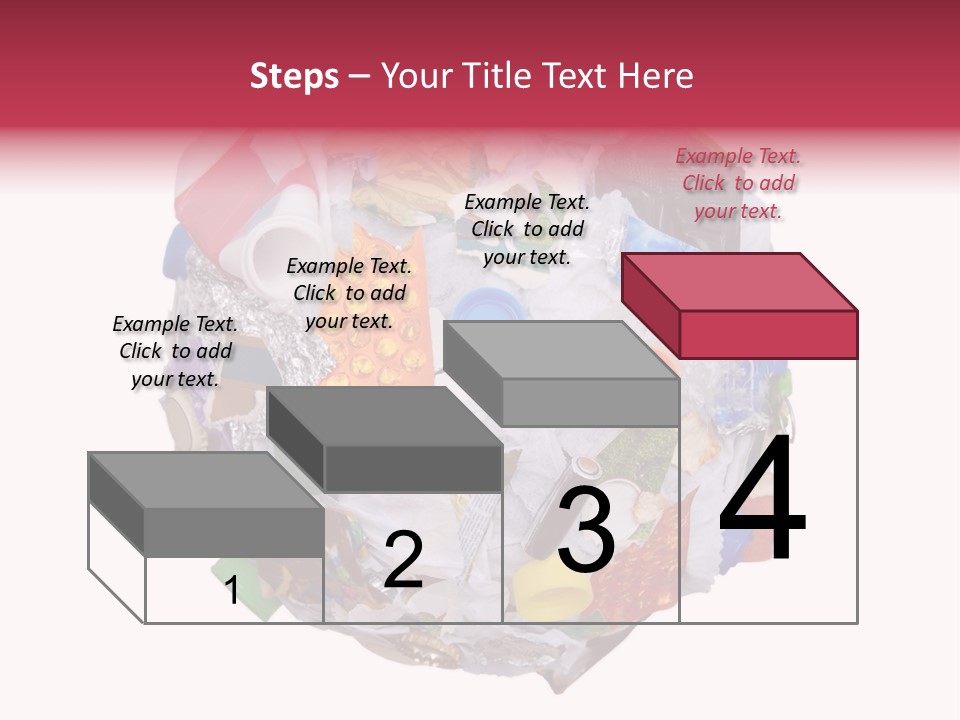 Steps – Your Title Text Here

Example Text. Click to add your text.

Example Text. Click to add your text.

Example Text. Click to add your text.

Example Text. Click to add your text.

1

2

3

4